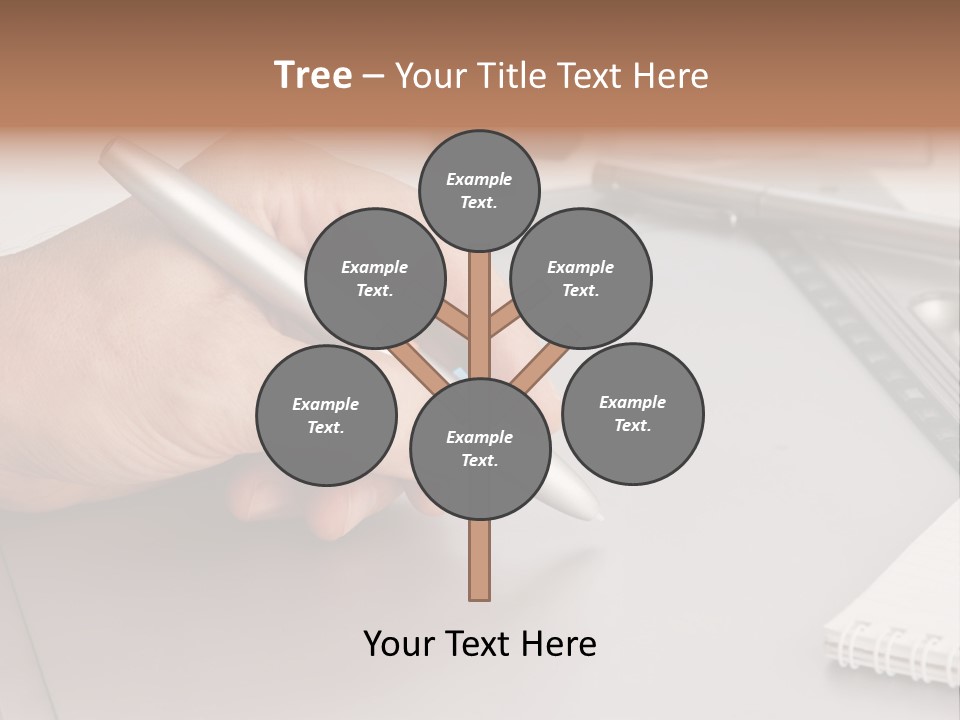 Tree – Your Title Text Here

Example Text.

Example Text.

Example Text.

Example Text.

Example Text.

Example Text.

Your Text Here